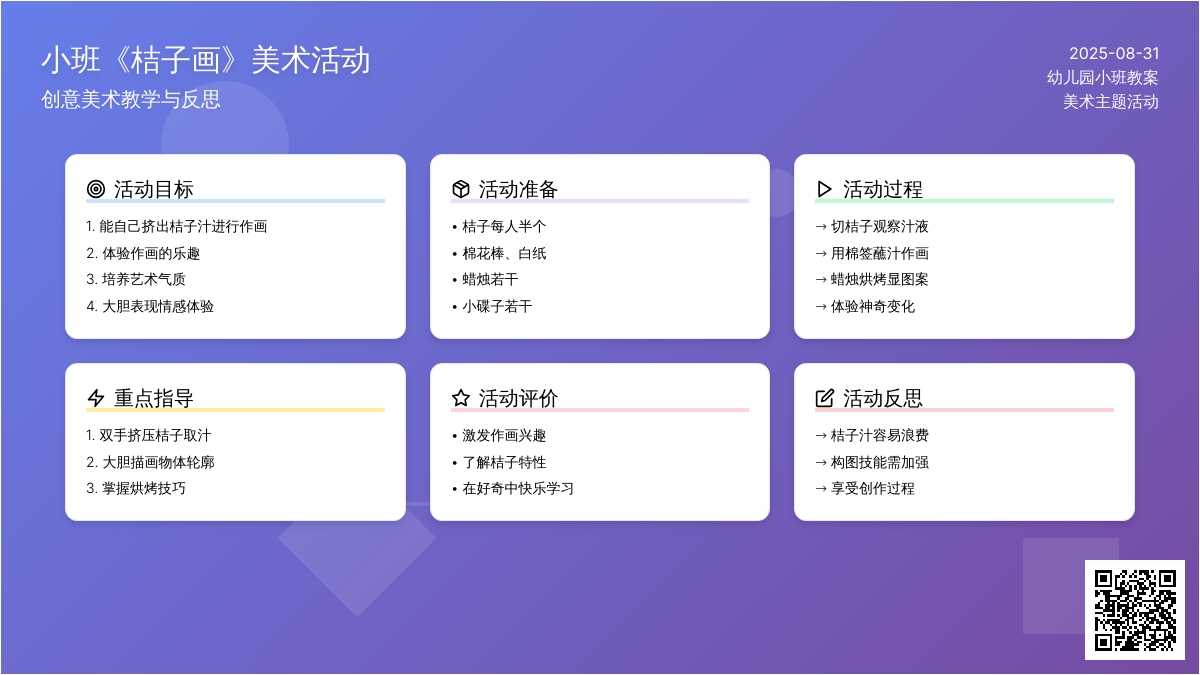 小班《桔子画》美术活动
创意美术教学与反思

2025-08-31
幼儿园小班教案
美术主题活动

活动目标
1. 能自己挤出桔子汁进行作画
2. 体验作画的乐趣
3. 培养艺术气质
4. 大胆表现情感体验

活动准备
• 桔子每人半个
• 棉花棒、白纸
• 蜡烛若干
• 小碟子若干

活动过程
→ 切桔子观察汁液
→ 用棉签蘸汁作画
→ 蜡烛烘烤显图案
→ 体验神奇变化

重点指导
1. 双手挤压桔子取汁
2. 大胆描画物体轮廓
3. 掌握烘烤技巧

活动评价
• 激发作画兴趣
• 了解桔子特性
• 在好奇中快乐学习

活动反思
→ 桔子汁容易浪费
→ 构图技能需加强
→ 享受创作过程